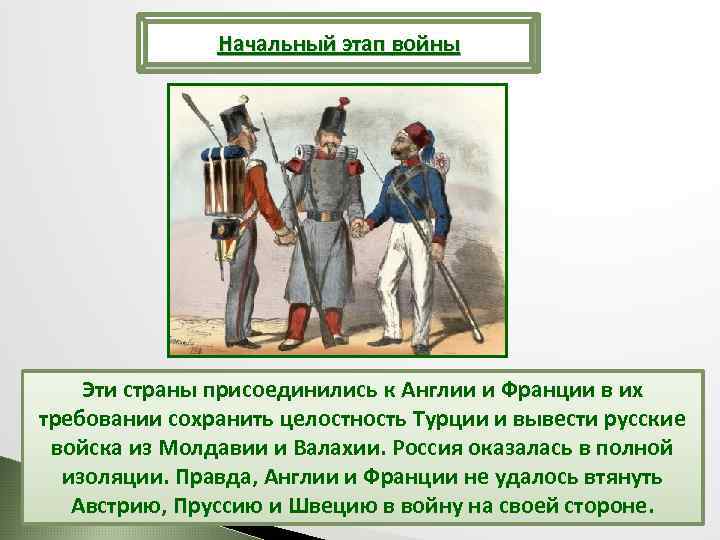 Начальный этап войны

Эти страны присоединились к Англии и Франции в их требовании сохранить целостность Турции и вывести русские войска из Молдавии и Валахии. Россия оказалась в полной изоляции. Правда, Англии и Франции не удалось втянуть Австрию, Пруссию и Швецию в войну на своей стороне.